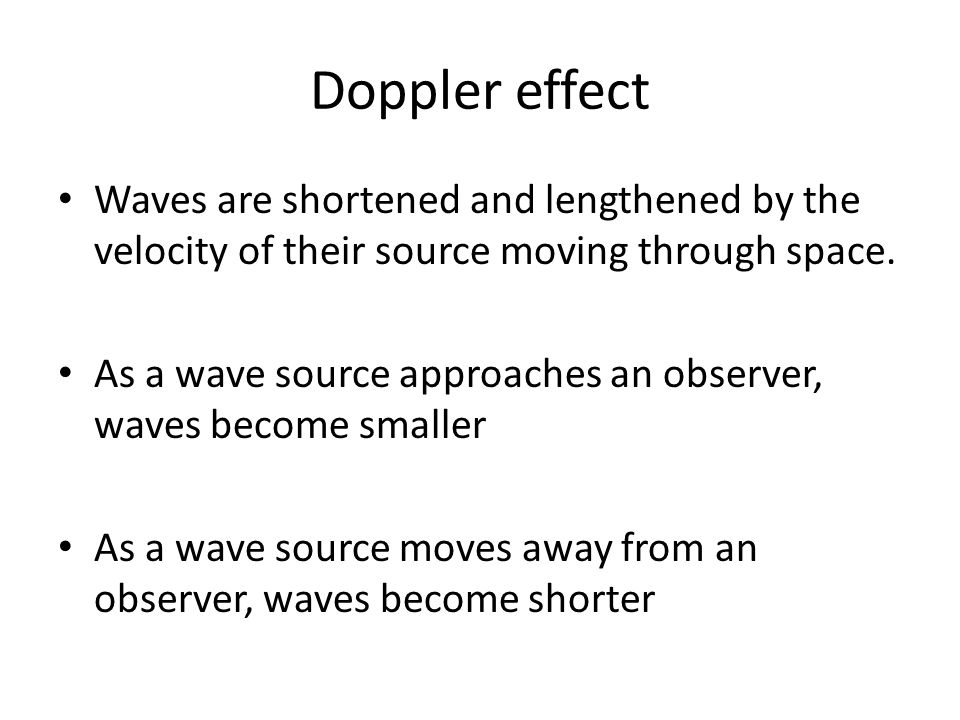 Doppler effect

• Waves are shortened and lengthened by the velocity of their source moving through space.

• As a wave source approaches an observer, waves become smaller

• As a wave source moves away from an observer, waves become shorter